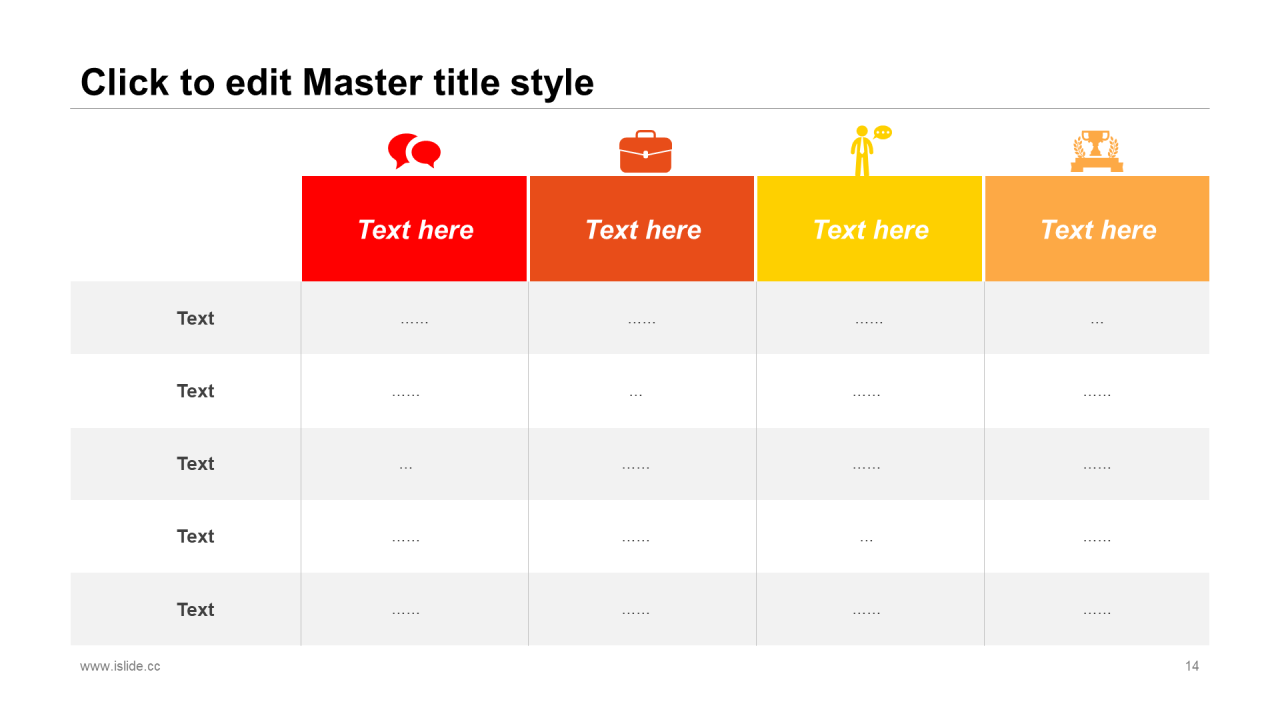 Click to edit Master title style

| | Text here | Text here | Text here | Text here |
|---|---|---|---|---|
| Text | …… | …… | …… | … |
| Text | …… | … | …… | …… |
| Text | … | …… | …… | …… |
| Text | …… | …… | … | …… |
| Text | …… | …… | …… | …… |

www.islide.cc

14